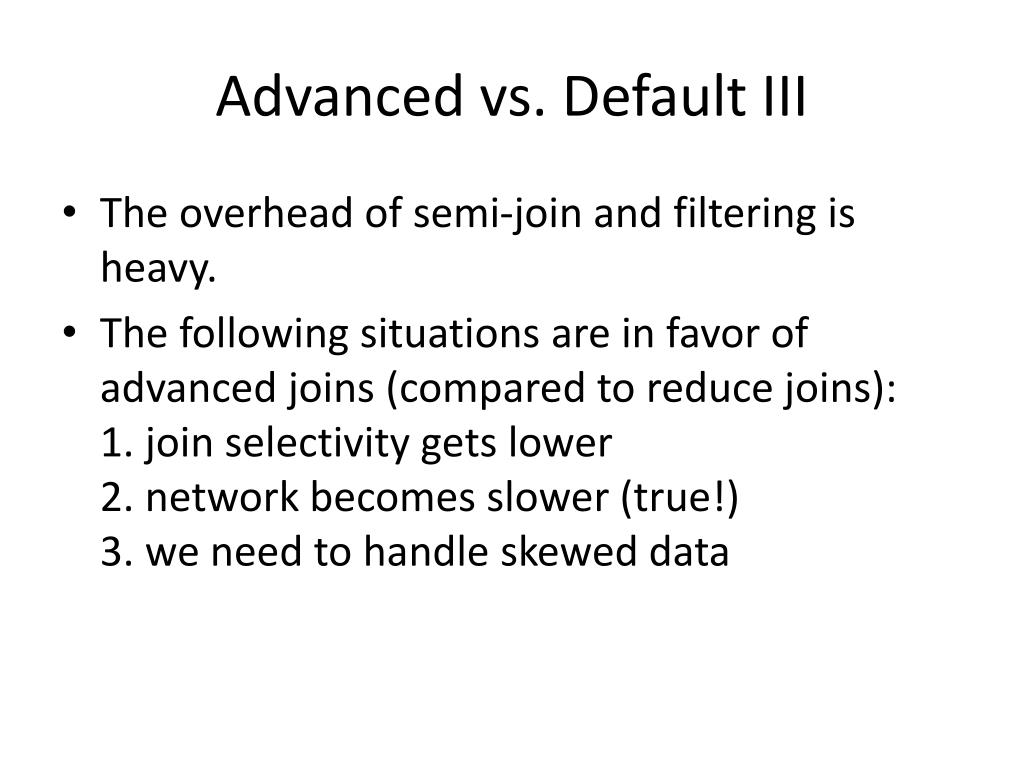 Advanced vs. Default III

• The overhead of semi-join and filtering is heavy.

• The following situations are in favor of advanced joins (compared to reduce joins):
1. join selectivity gets lower
2. network becomes slower (true!)
3. we need to handle skewed data